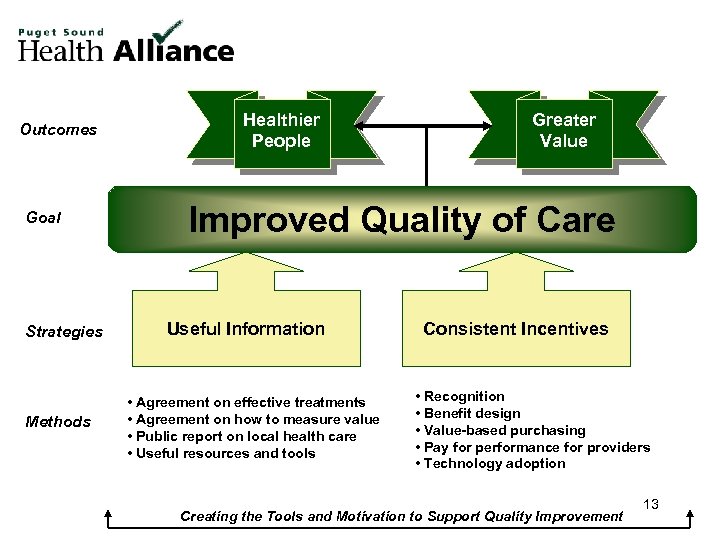 Puget Sound
Health Alliance

Outcomes

Healthier People

Greater Value

Goal

Improved Quality of Care

Strategies

Useful Information

Consistent Incentives

Methods

• Agreement on effective treatments
• Agreement on how to measure value
• Public report on local health care
• Useful resources and tools

• Recognition
• Benefit design
• Value-based purchasing
• Pay for performance for providers
• Technology adoption

13

Creating the Tools and Motivation to Support Quality Improvement